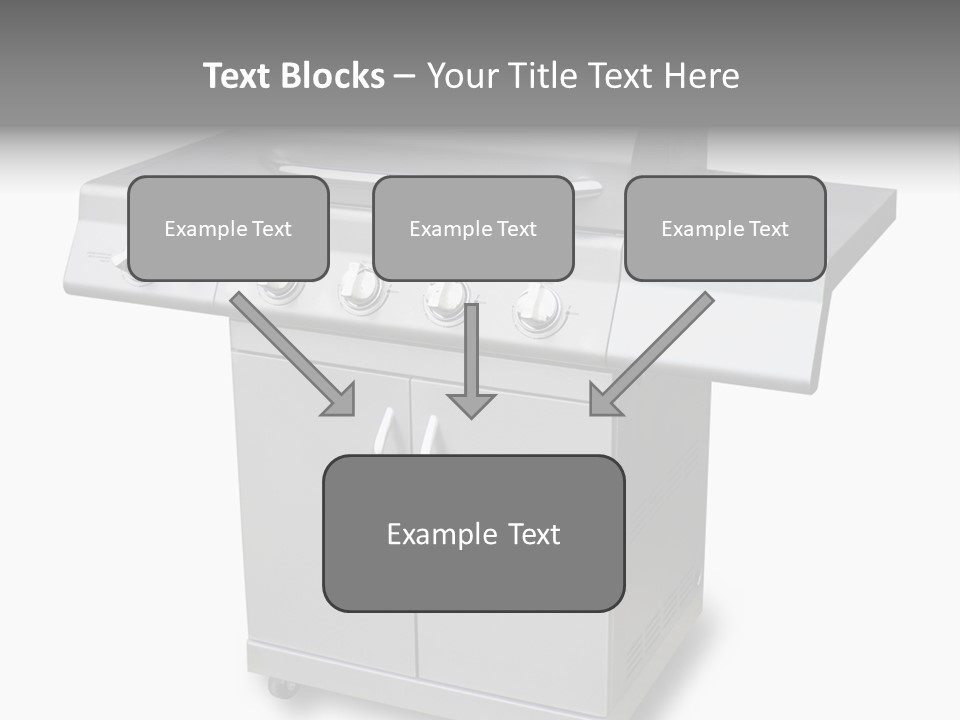 Text Blocks – Your Title Text Here

Example Text

Example Text

Example Text

Example Text